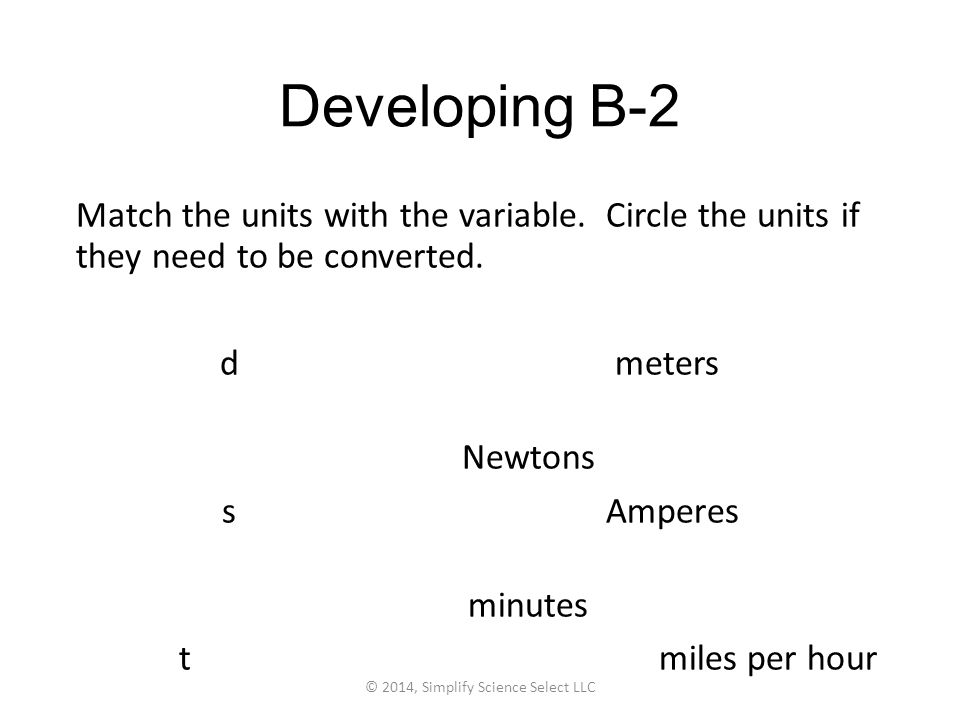 Developing B-2

Match the units with the variable. Circle the units if they need to be converted.

d

meters

Newtons

s

Amperes

minutes

t

miles per hour

© 2014, Simplify Science Select LLC